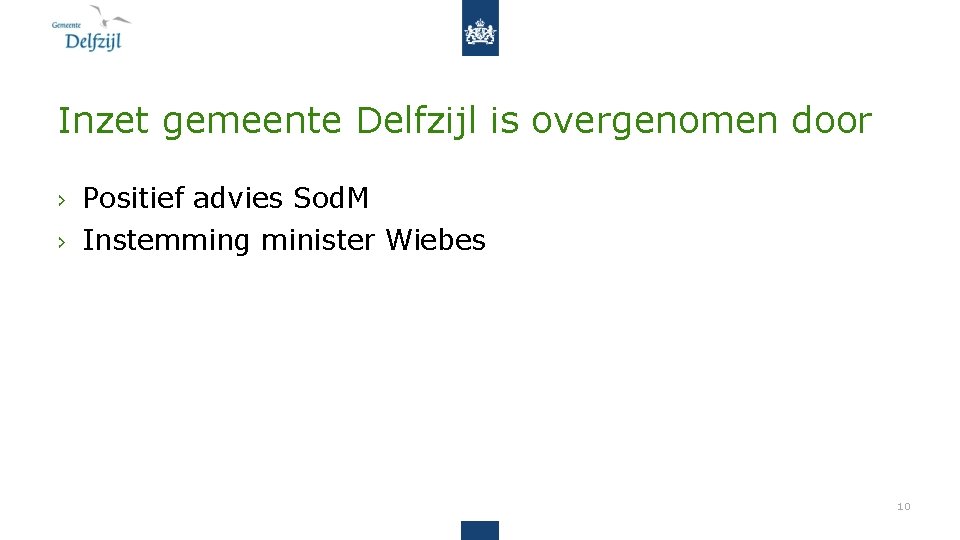 Gemeente
Delfzijl

Inzet gemeente Delfzijl is overgenomen door

› Positief advies SodM
› Instemming minister Wiebes

10